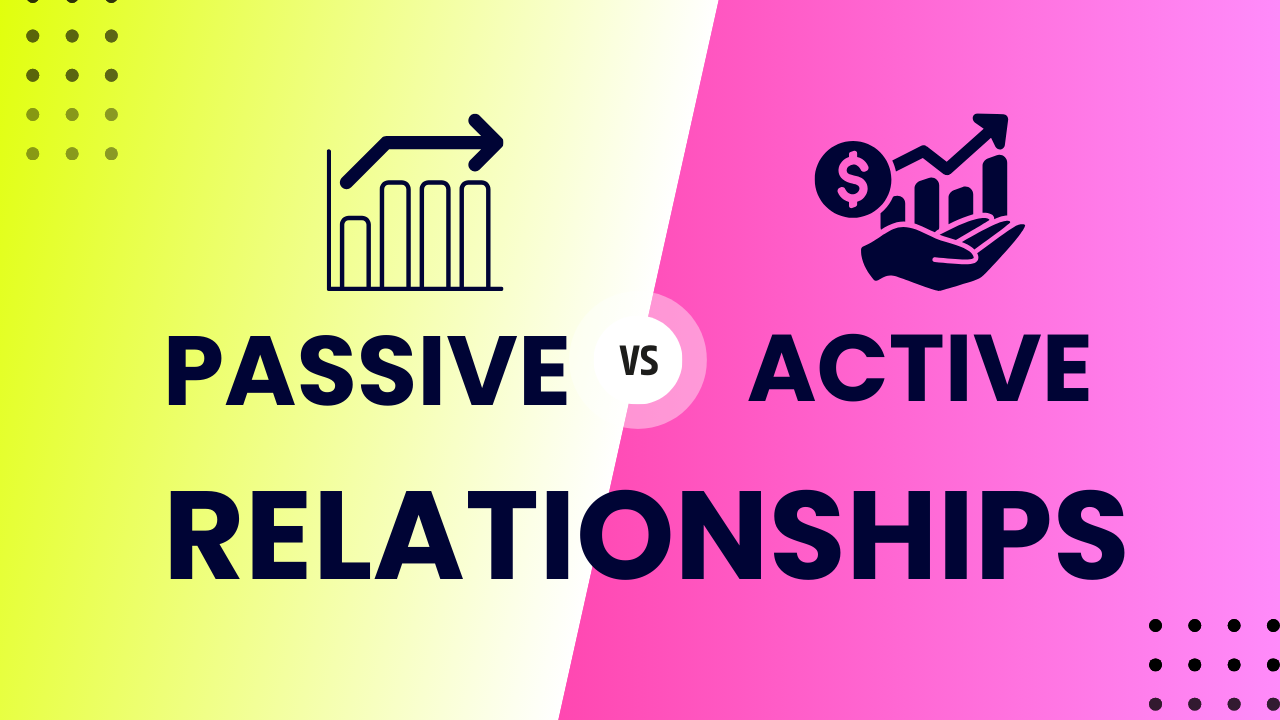 $

PASSIVE VS ACTIVE

RELATIONSHIPS